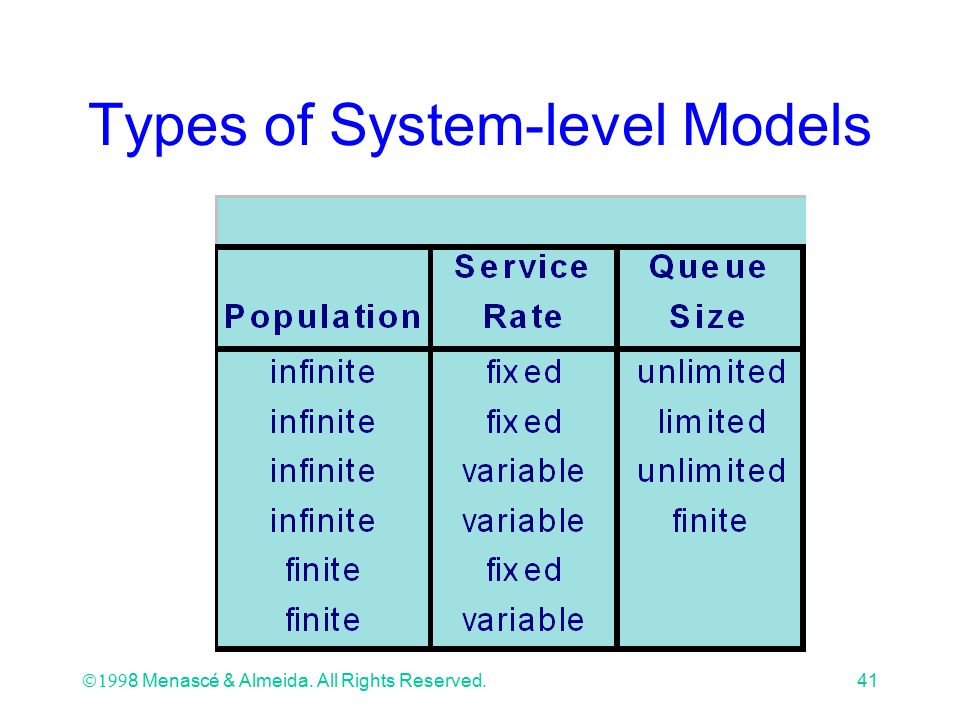 Types of System-level Models

| Population | Service Rate | Queue Size |
|---|---|---|
| infinite | fixed | unlimited |
| infinite | fixed | limited |
| infinite | variable | unlimited |
| infinite | variable | finite |
| finite | fixed | |
| finite | variable | |

©1998 Menascé & Almeida. All Rights Reserved.

41